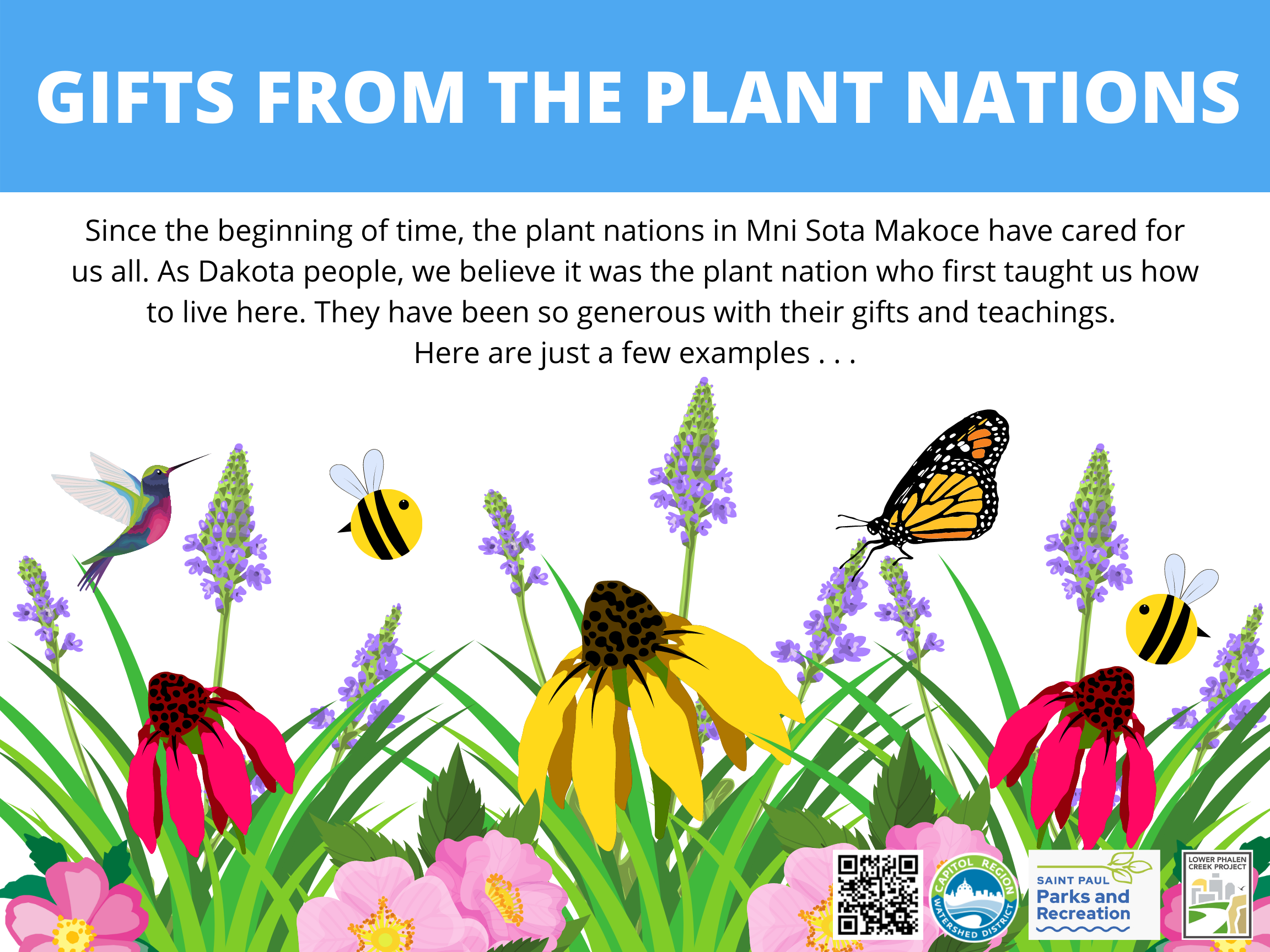 GIFTS FROM THE PLANT NATIONS

Since the beginning of time, the plant nations in Mni Sota Makoce have cared for us all. As Dakota people, we believe it was the plant nation who first taught us how to live here. They have been so generous with their gifts and teachings. Here are just a few examples . . .

CAPITOL REGION WATERSHED DISTRICT

SAINT PAUL Parks and Recreation

LOWER PHALEN CREEK PROJECT